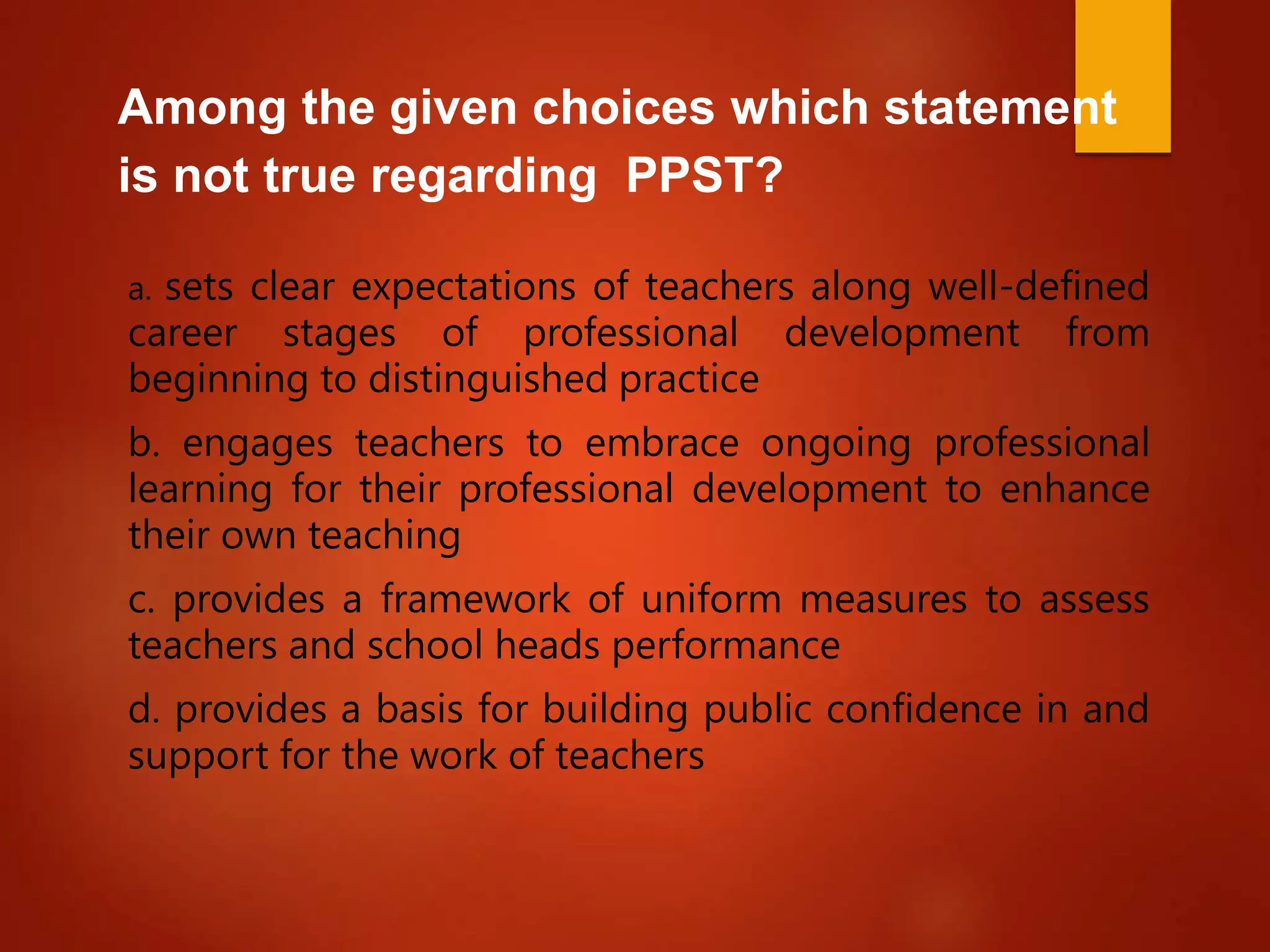 Among the given choices which statement is not true regarding  PPST?

a. sets clear expectations of teachers along well-defined career stages of professional development from beginning to distinguished practice

b. engages teachers to embrace ongoing professional learning for their professional development to enhance their own teaching

c. provides a framework of uniform measures to assess teachers and school heads performance

d. provides a basis for building public confidence in and support for the work of teachers